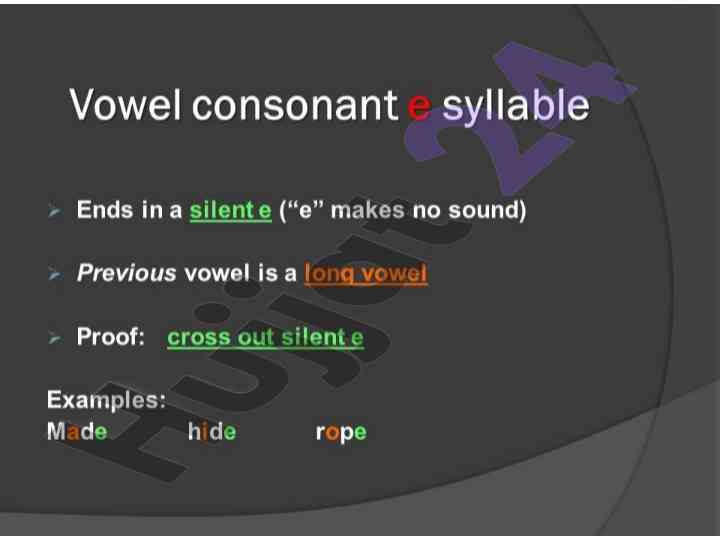 Vowel consonant e syllable

Ends in a silent e ("e" makes no sound)

Previous vowel is a long vowel

Proof: cross out silent e

Examples:
Made hide rope

Hujjat 24